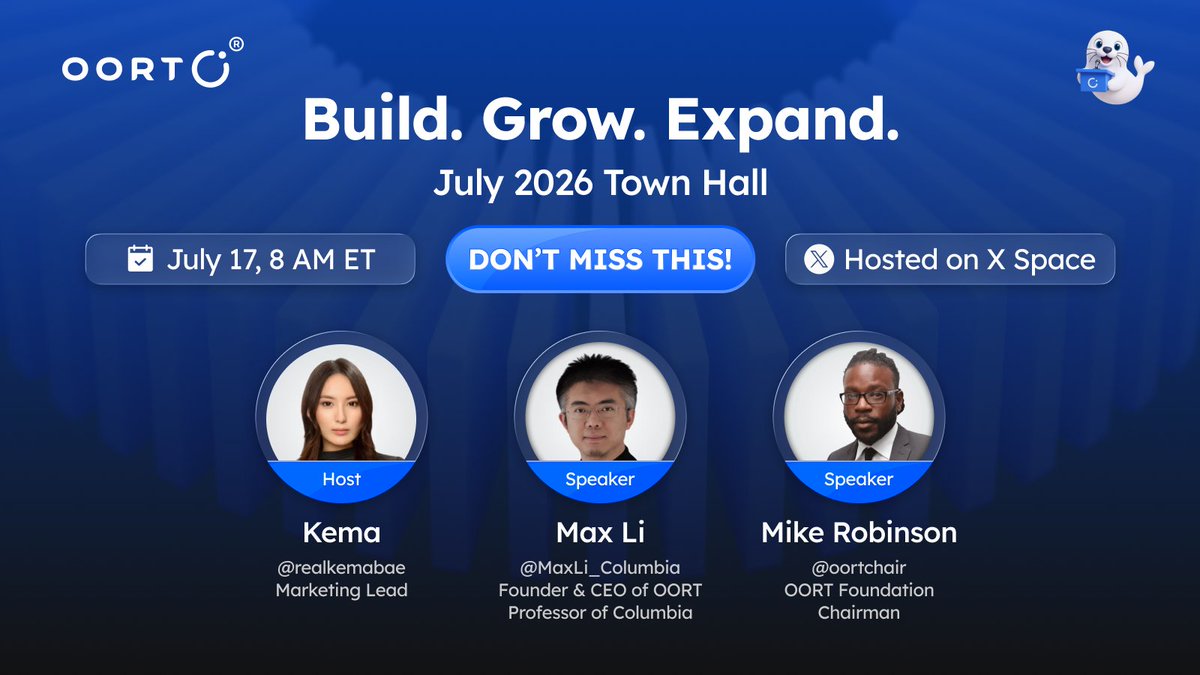 OORT®

Build. Grow. Expand.

July 2026 Town Hall

July 17, 8 AM ET

DON'T MISS THIS!

Hosted on X Space

Host

Kema

@realkemabae
Marketing Lead

Speaker

Max Li

@MaxLi_Columbia
Founder & CEO of OORT
Professor of Columbia

Speaker

Mike Robinson

@oortchair
OORT Foundation
Chairman